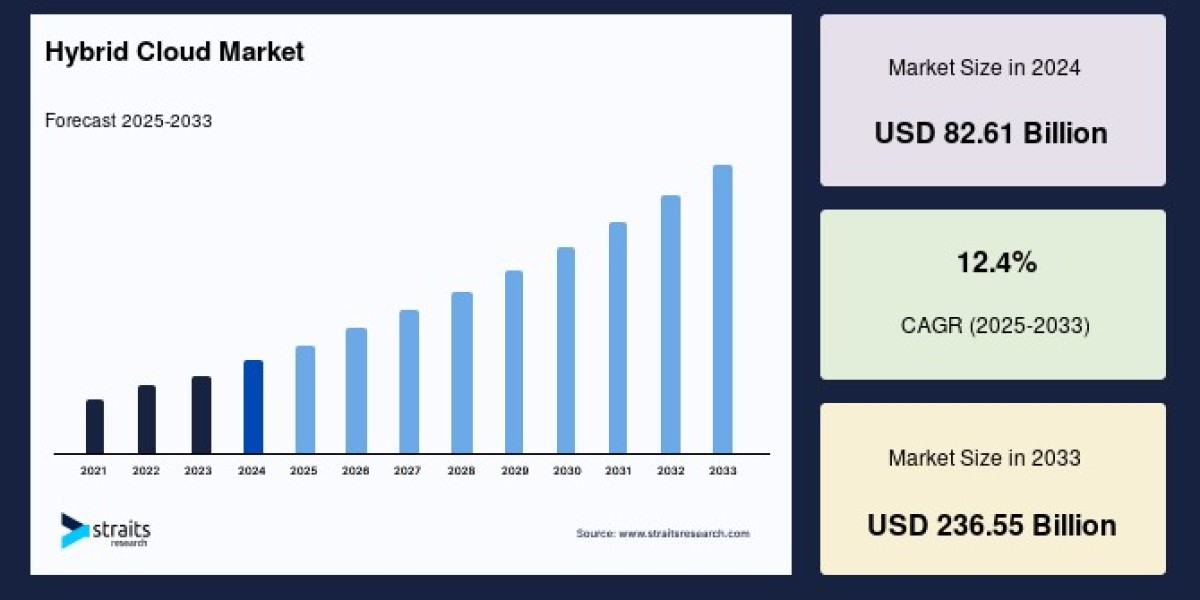 Hybrid Cloud Market

Forecast 2025-2033

2021 2022 2023 2024 2025 2026 2027 2028 2029 2030 2031 2032 2033

straits research

Source: www.straitsresearch.com

Market Size in 2024

USD 82.61 Billion

12.4%

CAGR (2025-2033)

Market Size in 2033

USD 236.55 Billion